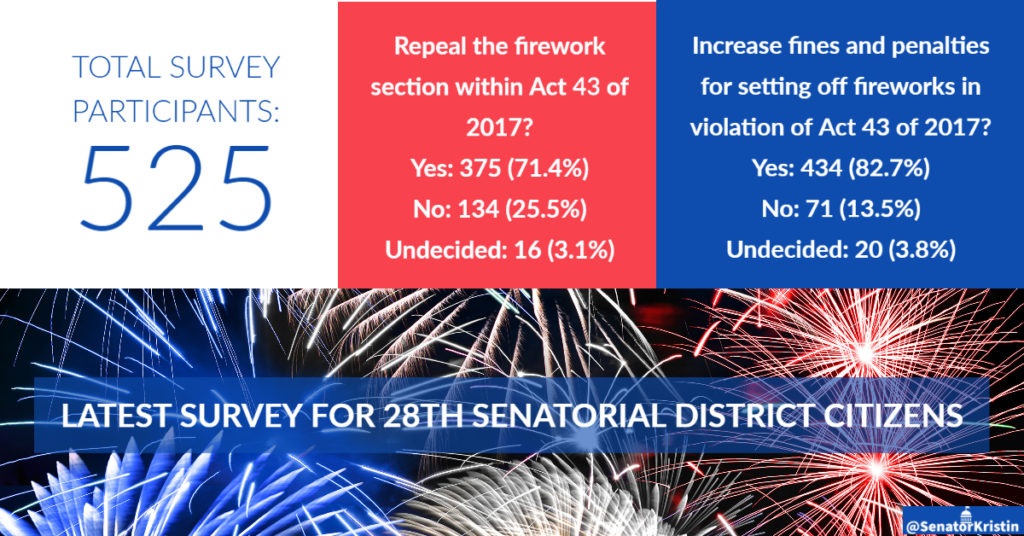 TOTAL SURVEY PARTICIPANTS:
525

Repeal the firework section within Act 43 of 2017?
Yes: 375 (71.4%)
No: 134 (25.5%)
Undecided: 16 (3.1%)

Increase fines and penalties for setting off fireworks in violation of Act 43 of 2017?
Yes: 434 (82.7%)
No: 71 (13.5%)
Undecided: 20 (3.8%)

LATEST SURVEY FOR 28TH SENATORIAL DISTRICT CITIZENS

@SenatorKristin